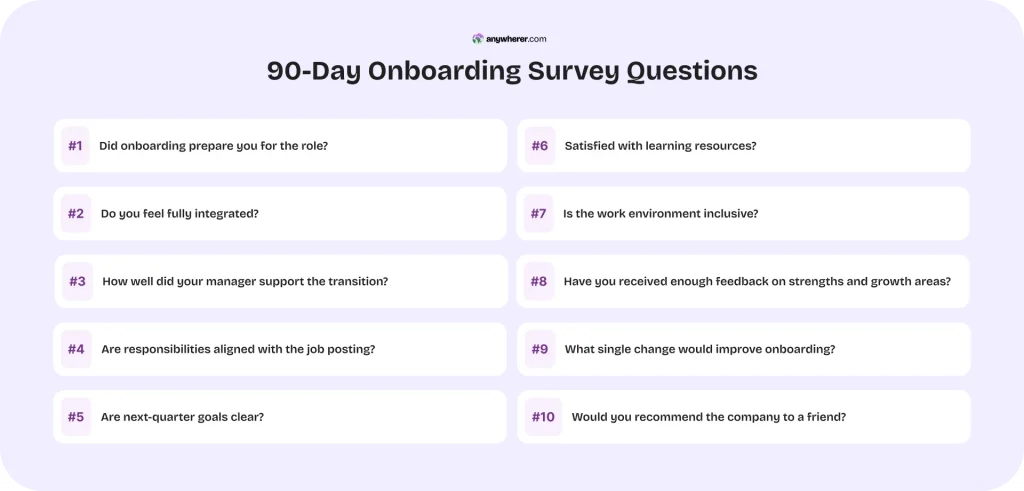 anywherer.com

90-Day Onboarding Survey Questions

#1 Did onboarding prepare you for the role?

#2 Do you feel fully integrated?

#3 How well did your manager support the transition?

#4 Are responsibilities aligned with the job posting?

#5 Are next-quarter goals clear?

#6 Satisfied with learning resources?

#7 Is the work environment inclusive?

#8 Have you received enough feedback on strengths and growth areas?

#9 What single change would improve onboarding?

#10 Would you recommend the company to a friend?